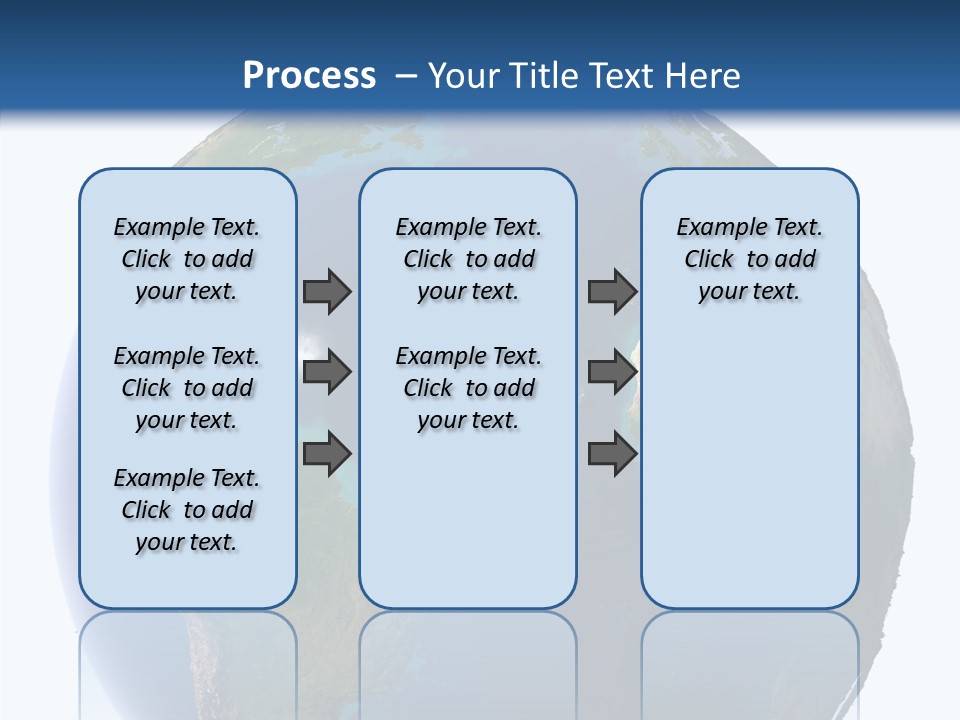 Process – Your Title Text Here

Example Text. Click to add your text.

Example Text. Click to add your text.

Example Text. Click to add your text.

Example Text. Click to add your text.

Example Text. Click to add your text.

Example Text. Click to add your text.